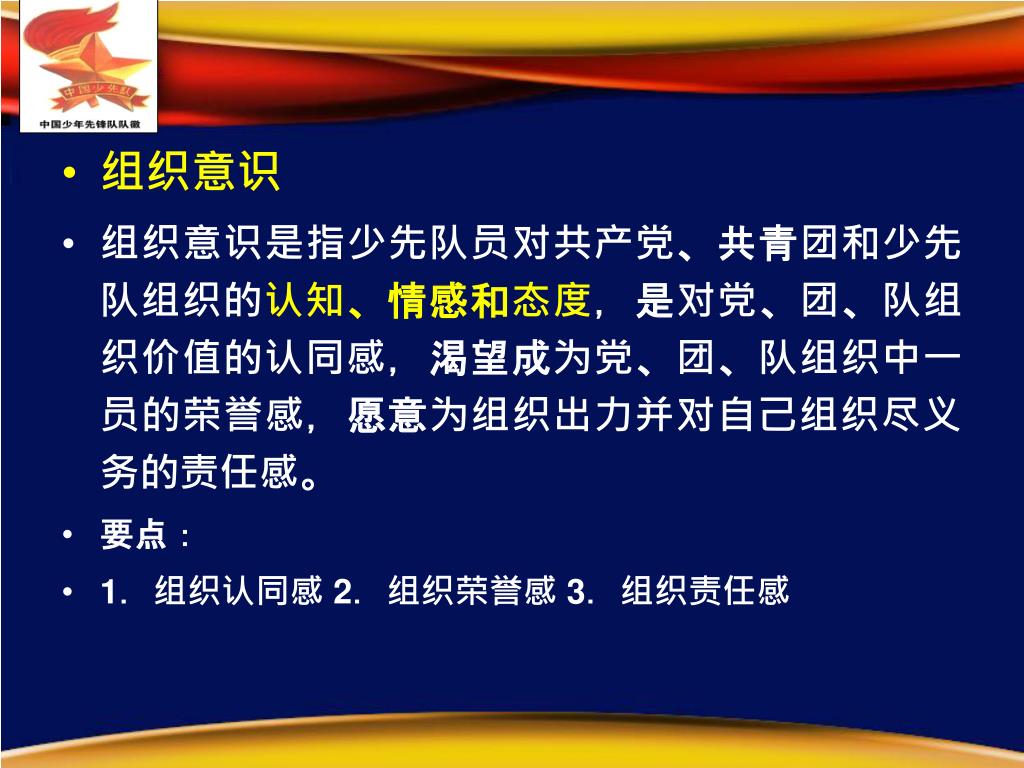 中国少先队

中国少年先锋队队徽

• 组织意识

• 组织意识是指少先队员对共产党、共青团和少先队组织的认知、情感和态度，是对党、团、队组织价值的认同感，渴望成为党、团、队组织中一员的荣誉感，愿意为组织出力并对自己组织尽义务的责任感。

• 要点：

• 1．组织认同感 2．组织荣誉感 3．组织责任感